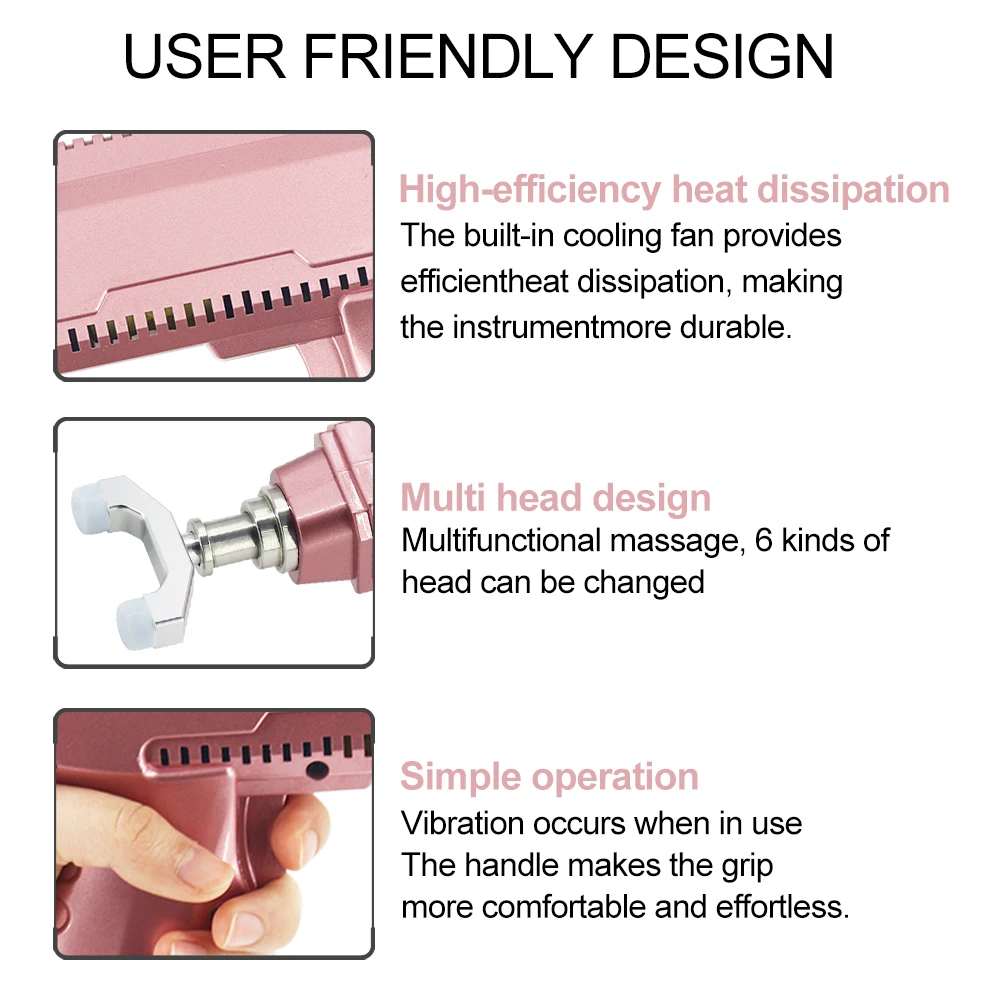 USER FRIENDLY DESIGN

High-efficiency heat dissipation
The built-in cooling fan provides efficientheat dissipation, making the instrumentmore durable.

Multi head design
Multifunctional massage, 6 kinds of head can be changed

Simple operation
Vibration occurs when in use
The handle makes the grip more comfortable and effortless.